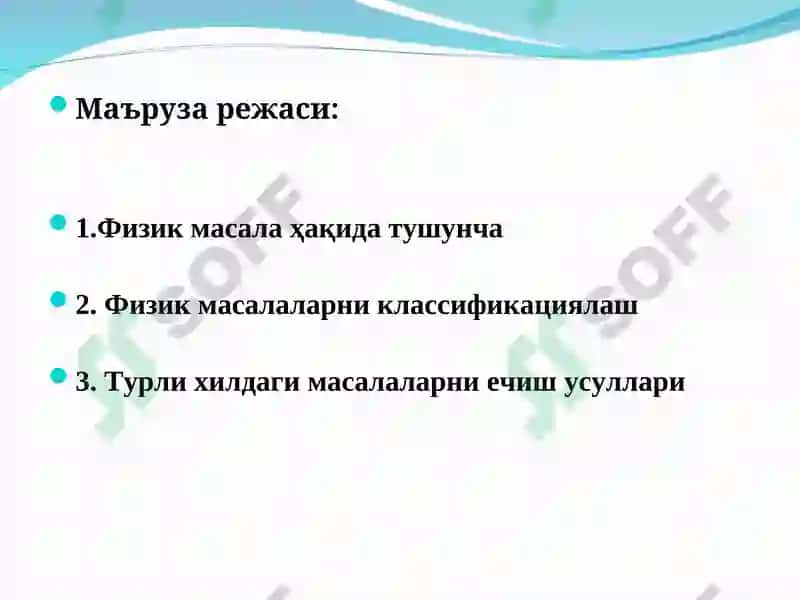 Маъруза режаси:

1.Физик масала ҳақида тушунча

2. Физик масалаларни классификациялаш

3. Турли хилдаги масалаларни ечиш усуллари

SOFF

SOFF